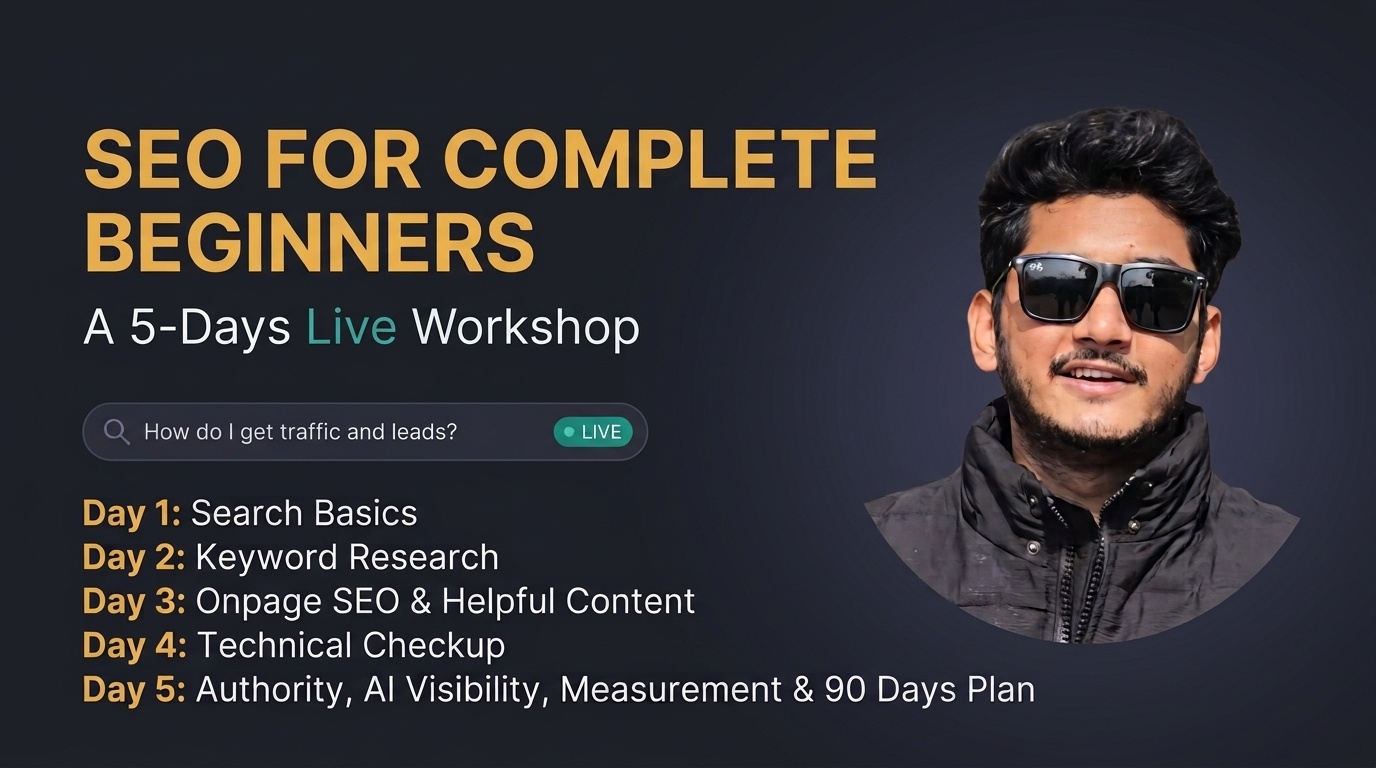 SEO FOR COMPLETE BEGINNERS
A 5-Days Live Workshop

How do I get traffic and leads?
LIVE

Day 1: Search Basics
Day 2: Keyword Research
Day 3: Onpage SEO & Helpful Content
Day 4: Technical Checkup
Day 5: Authority, AI Visibility, Measurement & 90 Days Plan